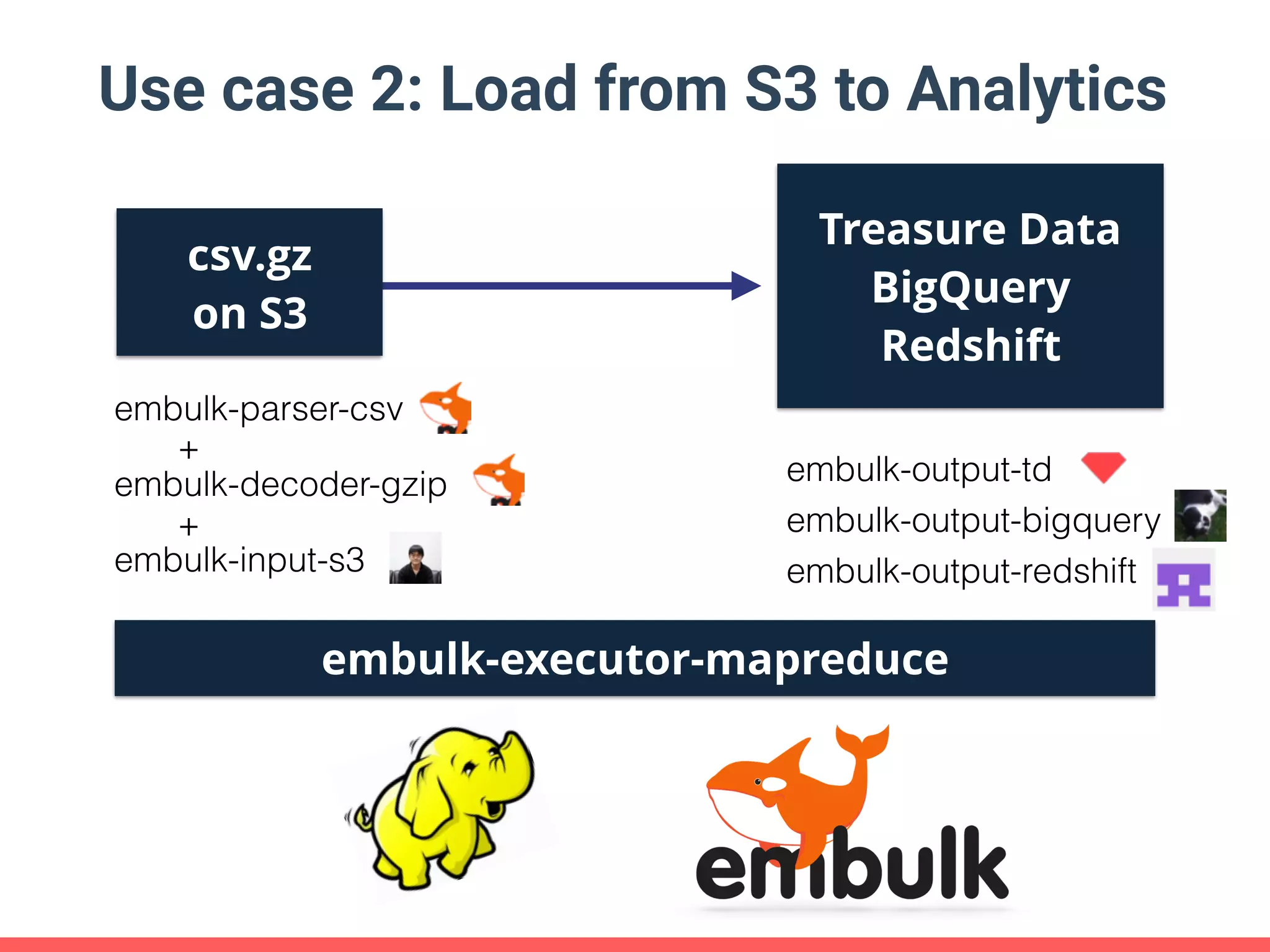 Use case 2: Load from S3 to Analytics

csv.gz
on S3

Treasure Data
BigQuery
Redshift

embulk-parser-csv
+
embulk-decoder-gzip
+
embulk-input-s3

embulk-output-td
embulk-output-bigquery
embulk-output-redshift

embulk-executor-mapreduce

embulk